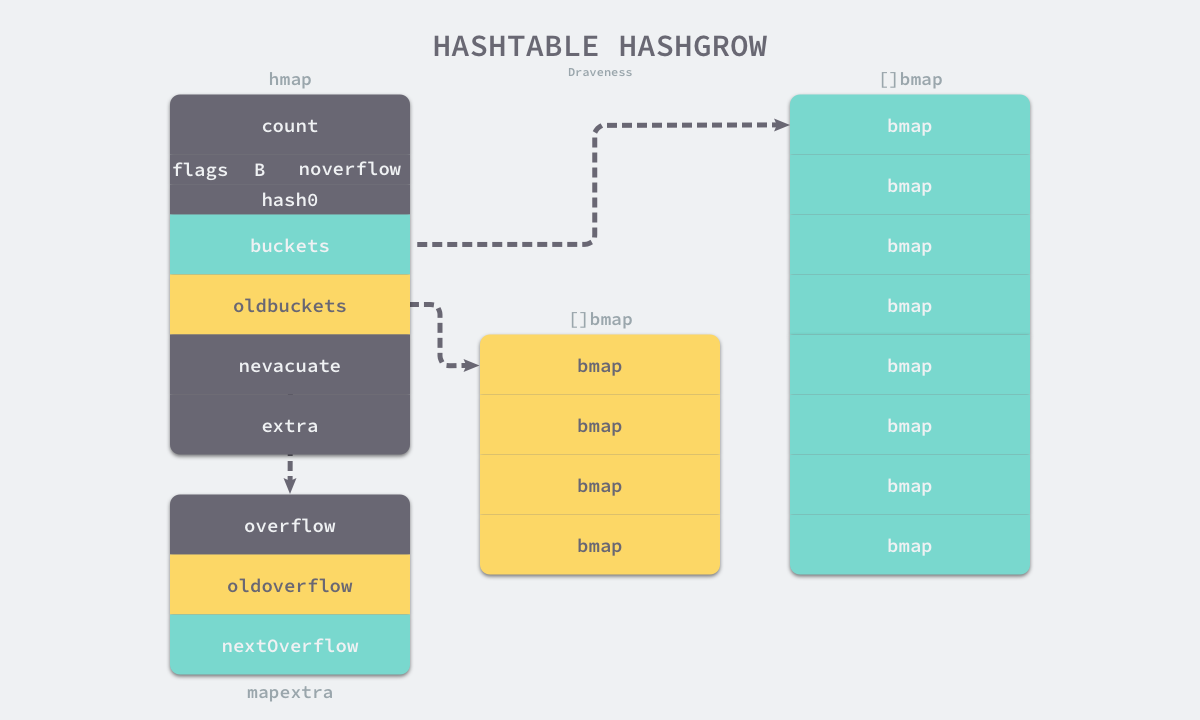 HASHTABLE HASHGROW

Draveness

hmap

count

flags B noverflow

hash0

buckets

oldbuckets

nevacuate

extra

overflow

oldoverflow

nextOverflow

mapextra

[]bmap

bmap

bmap

bmap

bmap

[]bmap

bmap

bmap

bmap

bmap

bmap

bmap

bmap

bmap